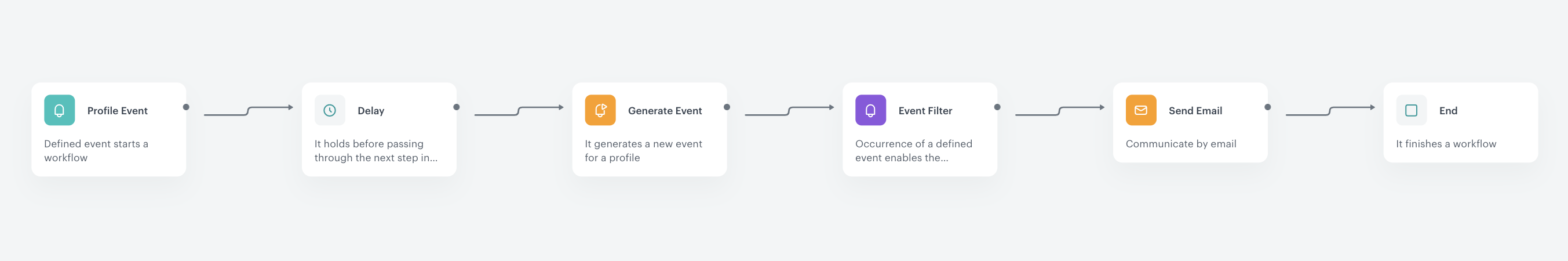 Profile Event

Defined event starts a workflow

Delay

It holds before passing through the next step in...

Generate Event

It generates a new event for a profile

Event Filter

Occurrence of a defined event enables the...

Send Email

Communicate by email

End

It finishes a workflow